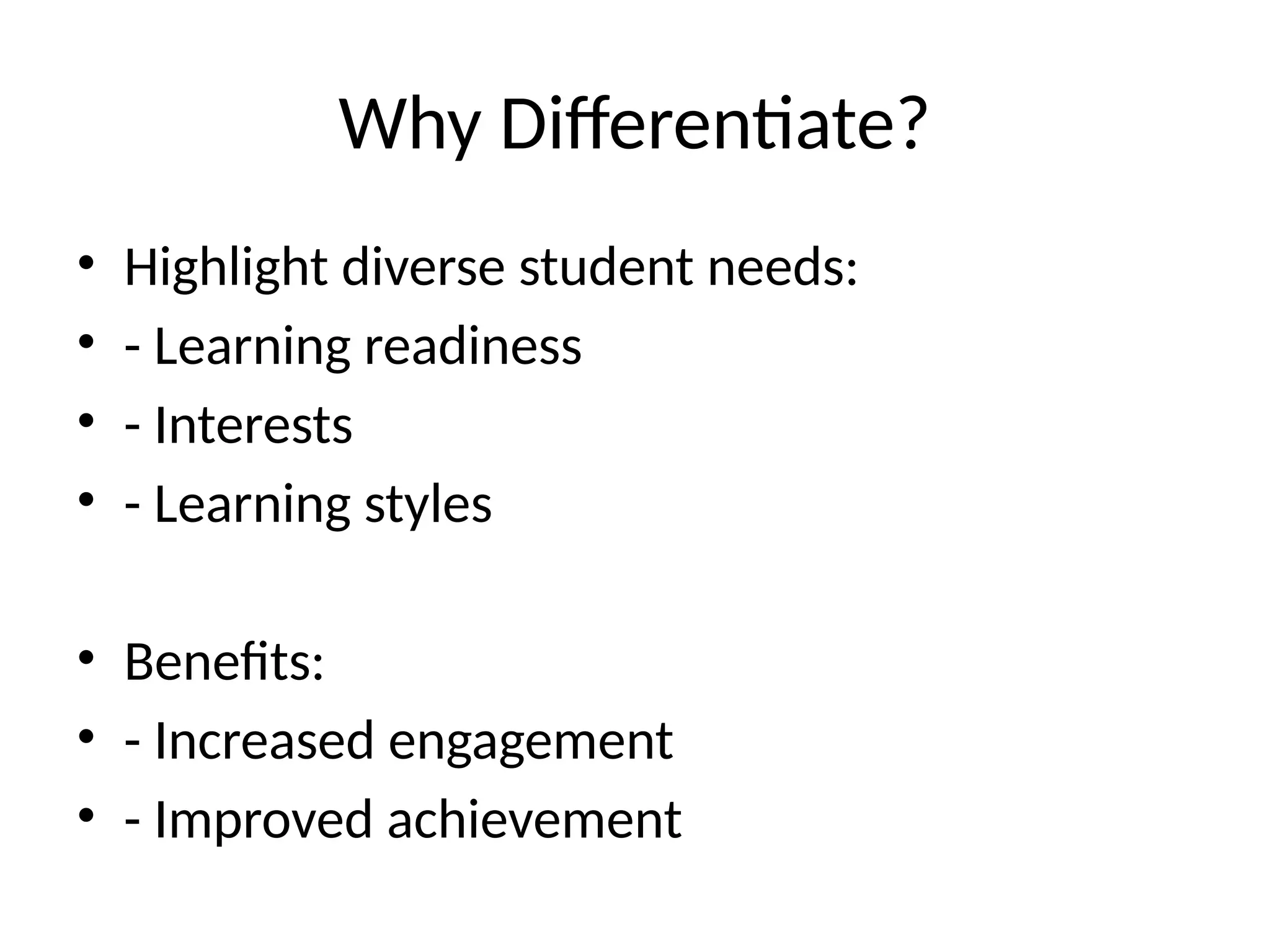 Why Differentiate?

• Highlight diverse student needs:
• - Learning readiness
• - Interests
• - Learning styles

• Benefits:
• - Increased engagement
• - Improved achievement